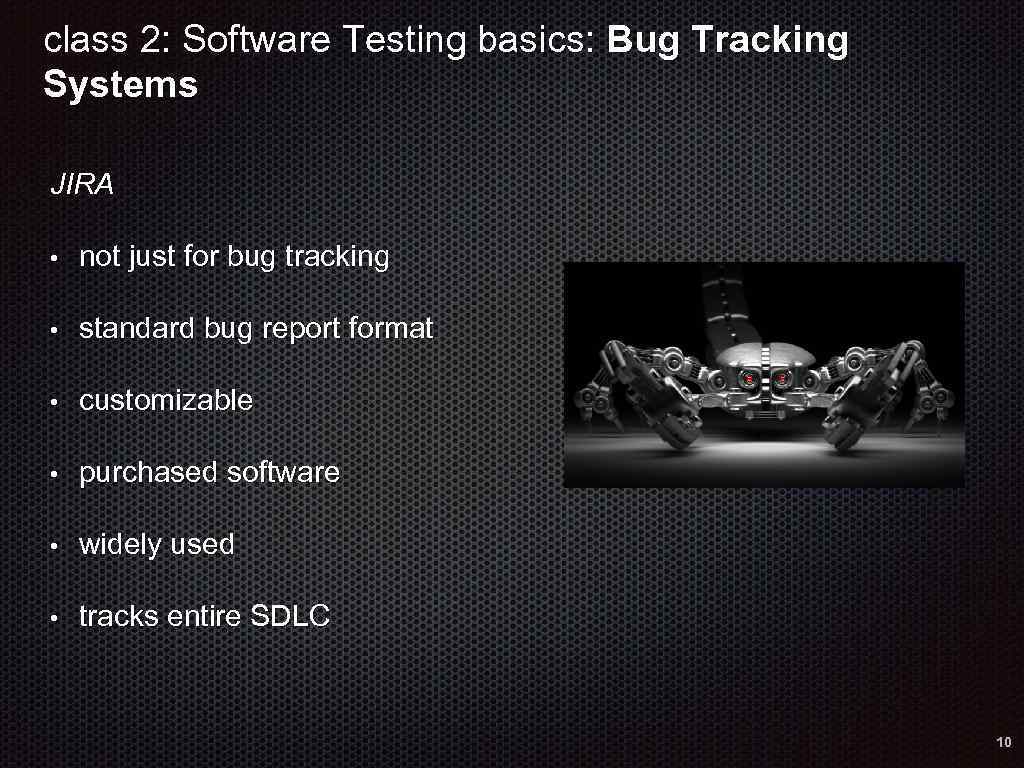 class 2: Software Testing basics: Bug Tracking Systems

JIRA

• not just for bug tracking

• standard bug report format

• customizable

• purchased software

• widely used

• tracks entire SDLC

10